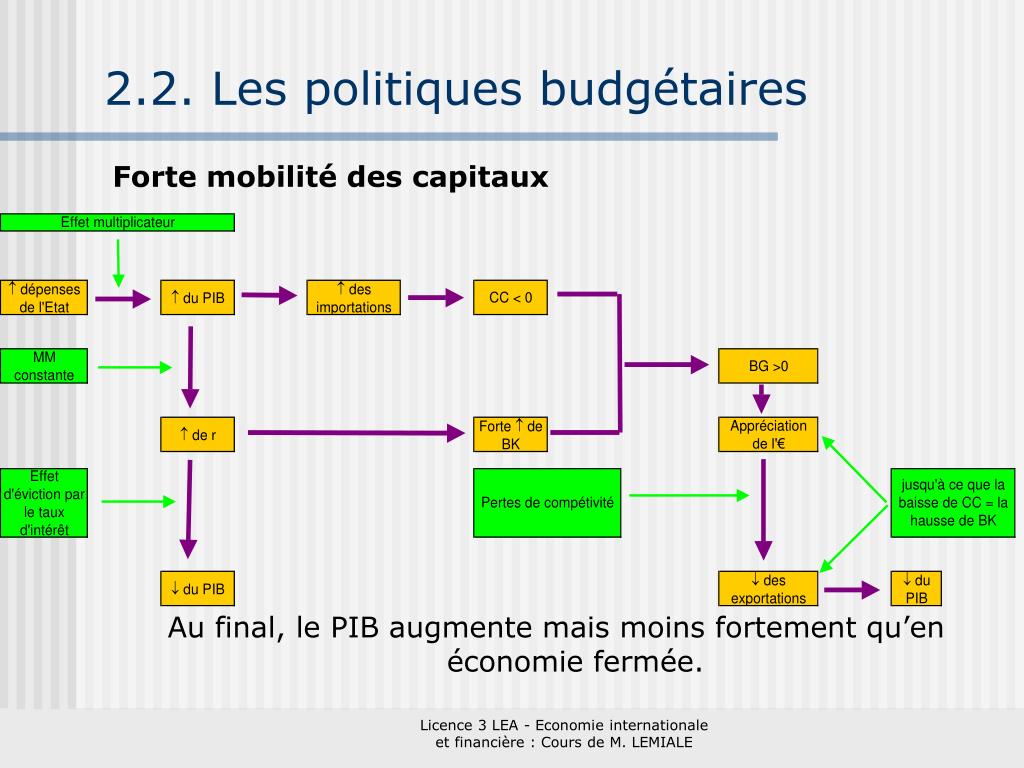 2.2. Les politiques budgétaires

Forte mobilité des capitaux

Effet multiplicateur

↑ dépenses de l'Etat

↑ du PIB

↑ des importations

CC < 0

MM constante

BG >0

↑ de r

Forte ↑ de BK

Appréciation de l'€

Effet d'éviction par le taux d'intérêt

Pertes de compétivité

jusqu'à ce que la baisse de CC = la hausse de BK

↓ du PIB

↓ des exportations

↓ du PIB

Au final, le PIB augmente mais moins fortement qu'en économie fermée.

Licence 3 LEA - Economie internationale et financière : Cours de M. LEMIALE